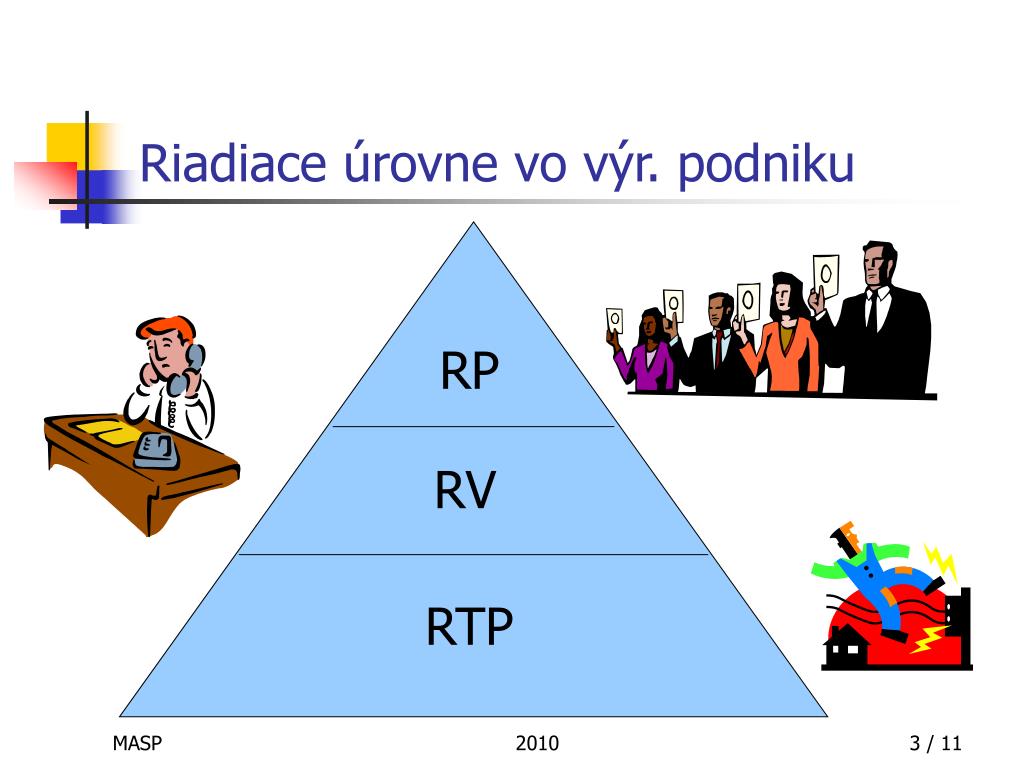 Riadiace úrovne vo výr. podniku

RP

RV

RTP

MASP

2010

3 / 11